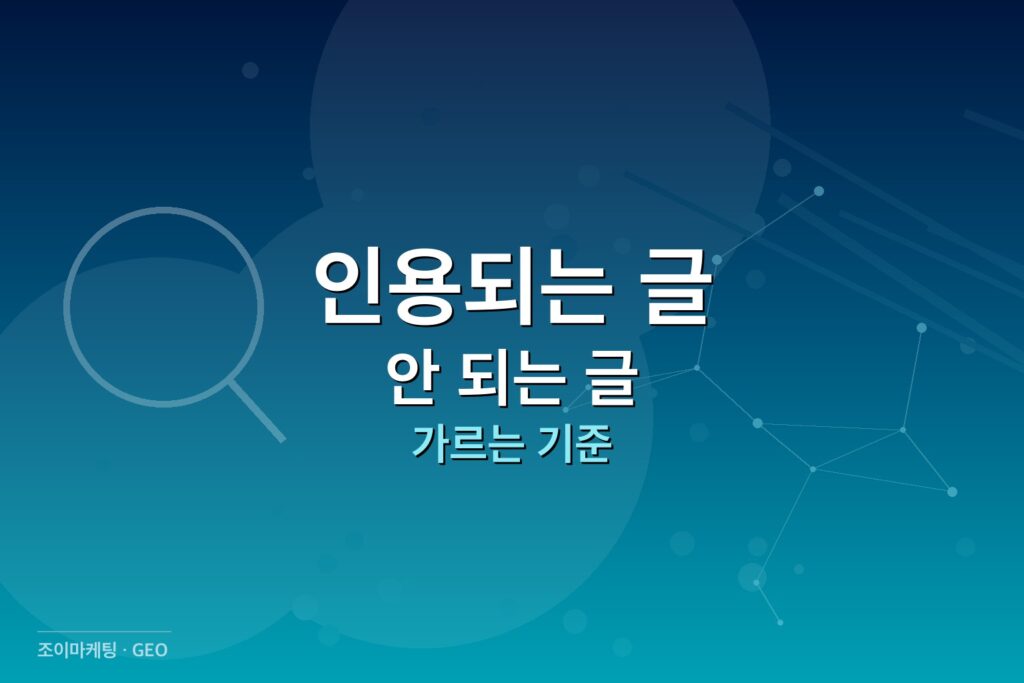 인용되는 글
안 되는 글
가르는 기준

조이마케팅 · GEO